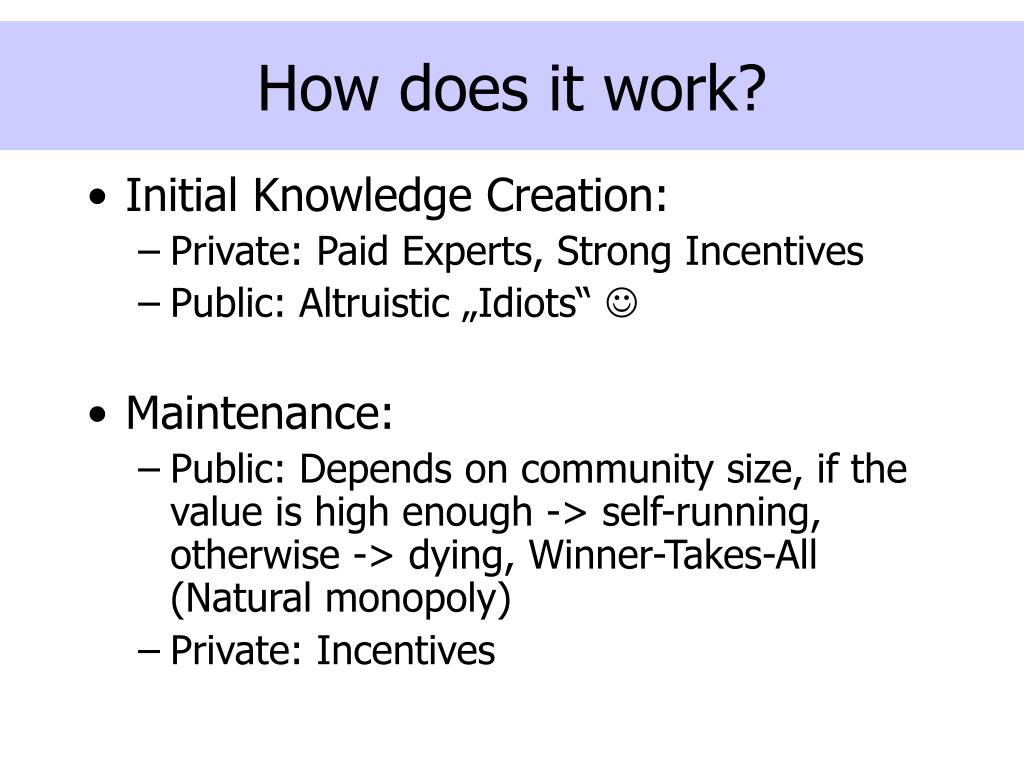 How does it work?

• Initial Knowledge Creation:
– Private: Paid Experts, Strong Incentives
– Public: Altruistic „Idiots“ ☺

• Maintenance:
– Public: Depends on community size, if the value is high enough -> self-running, otherwise -> dying, Winner-Takes-All (Natural monopoly)
– Private: Incentives